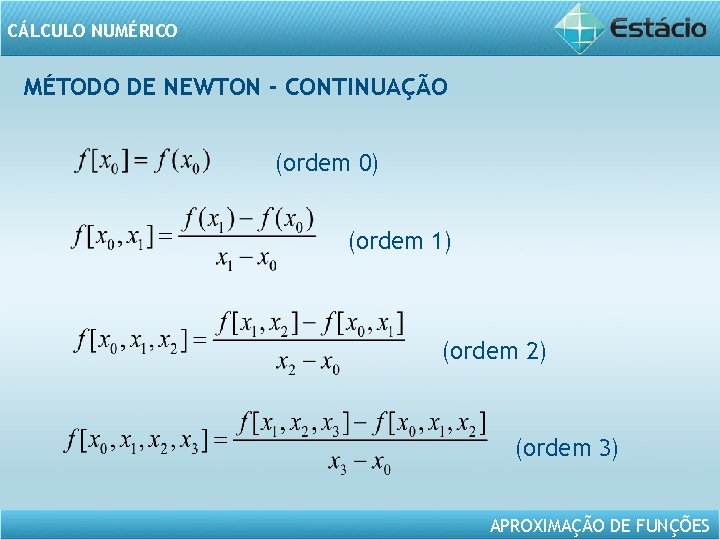 CÁLCULO NUMÉRICO

Estácio

MÉTODO DE NEWTON - CONTINUAÇÃO

$f[x_0] = f(x_0)$ (ordem 0)

$f[x_0, x_1] = \frac{f(x_1) - f(x_0)}{x_1 - x_0}$ (ordem 1)

$f[x_0, x_1, x_2] = \frac{f[x_1, x_2] - f[x_0, x_1]}{x_2 - x_0}$ (ordem 2)

$f[x_0, x_1, x_2, x_3] = \frac{f[x_1, x_2, x_3] - f[x_0, x_1, x_2]}{x_3 - x_0}$ (ordem 3)

APROXIMAÇÃO DE FUNÇÕES